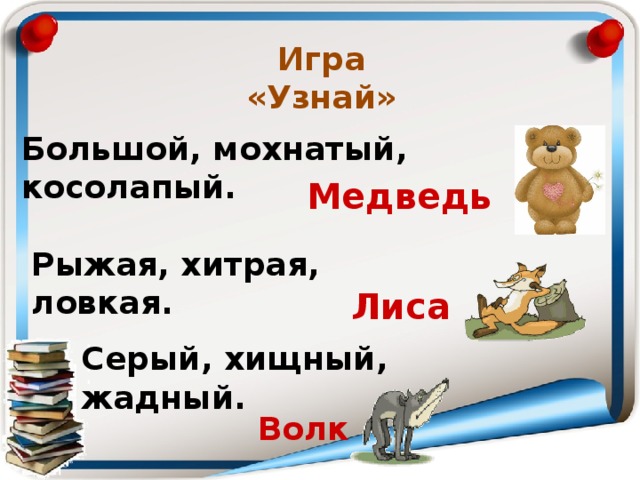 Игра
«Узнай»

Большой, мохнатый, косолапый.

Медведь

Рыжая, хитрая, ловкая.

Лиса

Серый, хищный, жадный.

Волк